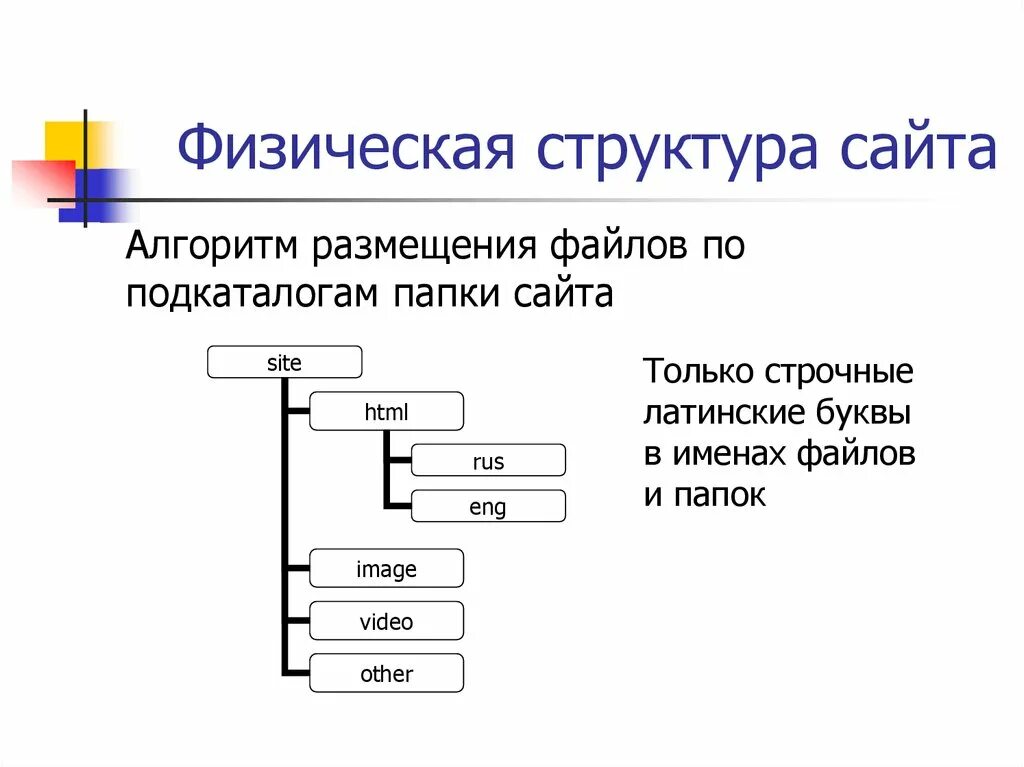 Физическая структура сайта

Алгоритм размещения файлов по подкаталогам папки сайта

site
html
rus
eng
image
video
other

Только строчные латинские буквы в именах файлов и папок